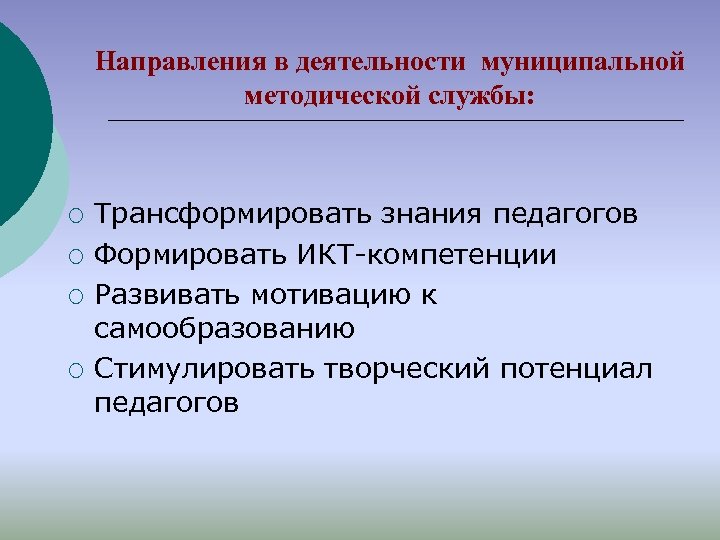 Направления в деятельности муниципальной методической службы:

○ Трансформировать знания педагогов
○ Формировать ИКТ-компетенции
○ Развивать мотивацию к самообразованию
○ Стимулировать творческий потенциал педагогов